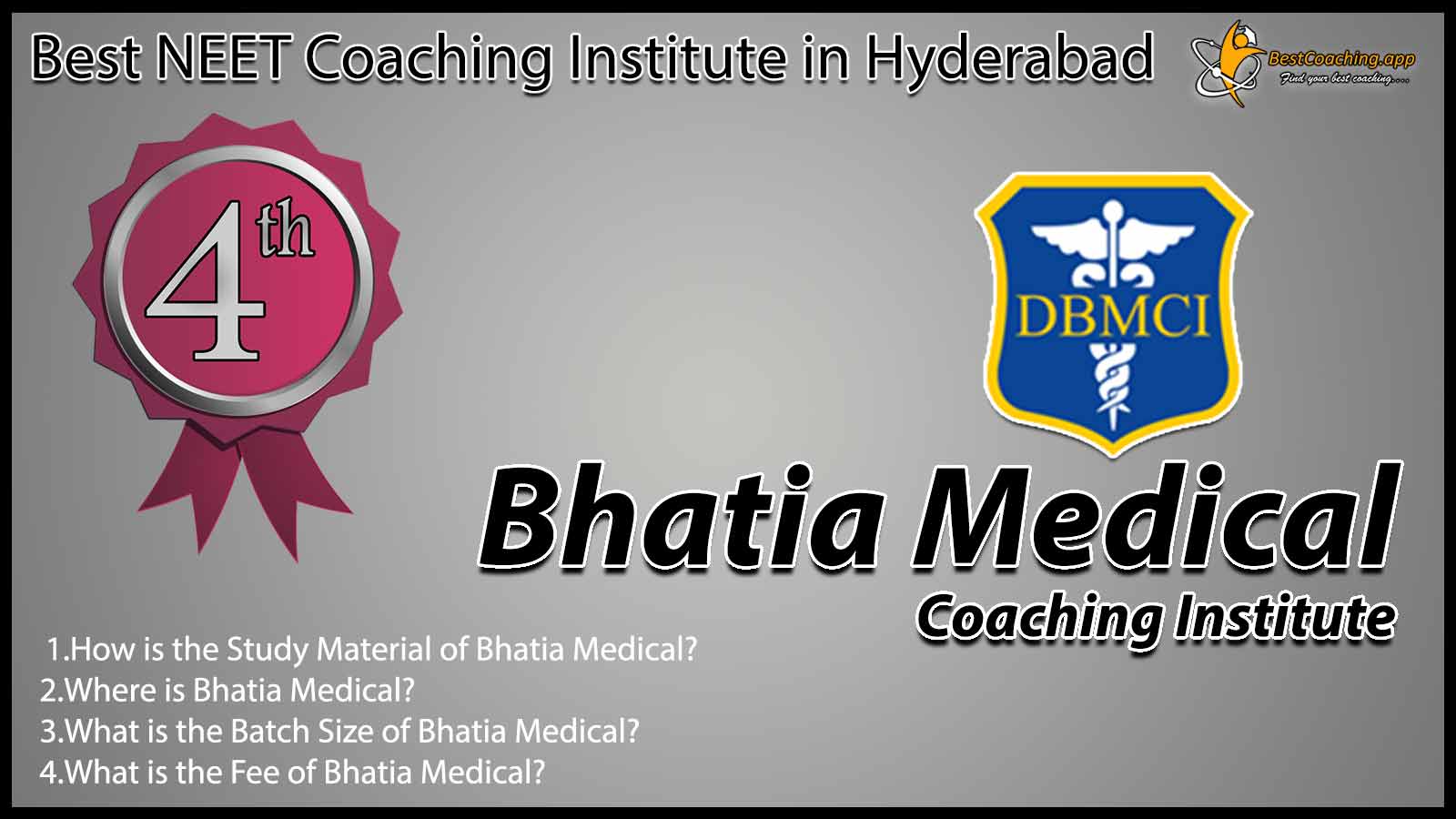 Best NEET Coaching Institute in Hyderabad

BestCoaching.app
Find your best coaching....

4th

DBMCI

Bhatia Medical
Coaching Institute

1.How is the Study Material of Bhatia Medical?
2.Where is Bhatia Medical?
3.What is the Batch Size of Bhatia Medical?
4.What is the Fee of Bhatia Medical?